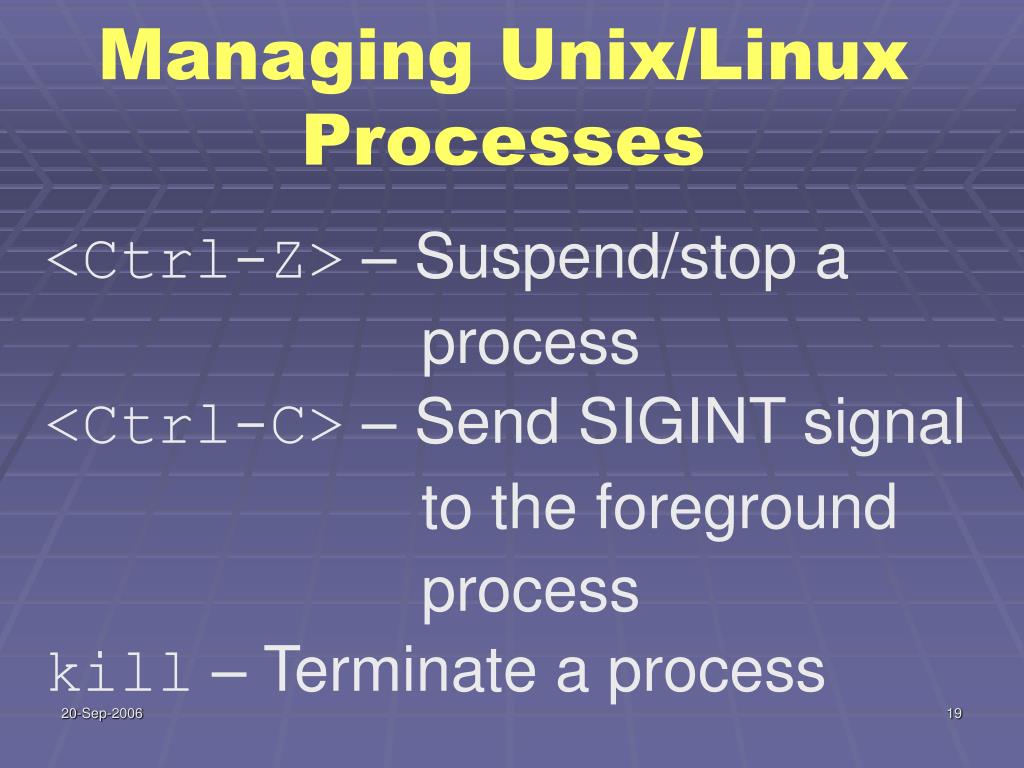 Managing Unix/Linux Processes

<Ctrl-Z> – Suspend/stop a process

<Ctrl-C> – Send SIGINT signal to the foreground process

kill – Terminate a process

20-Sep-2006

19